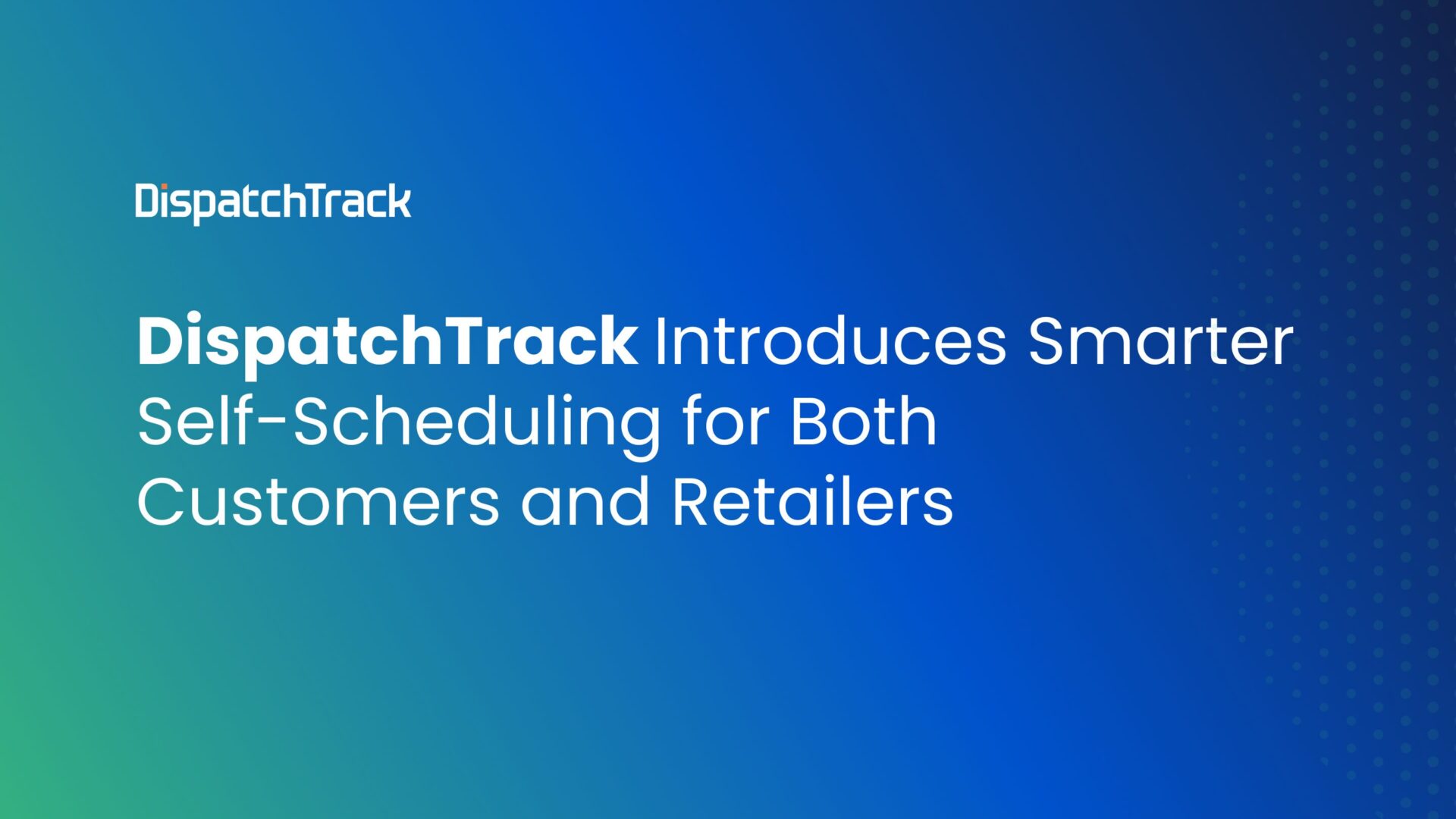 DispatchTrack

DispatchTrack Introduces Smarter Self-Scheduling for Both Customers and Retailers